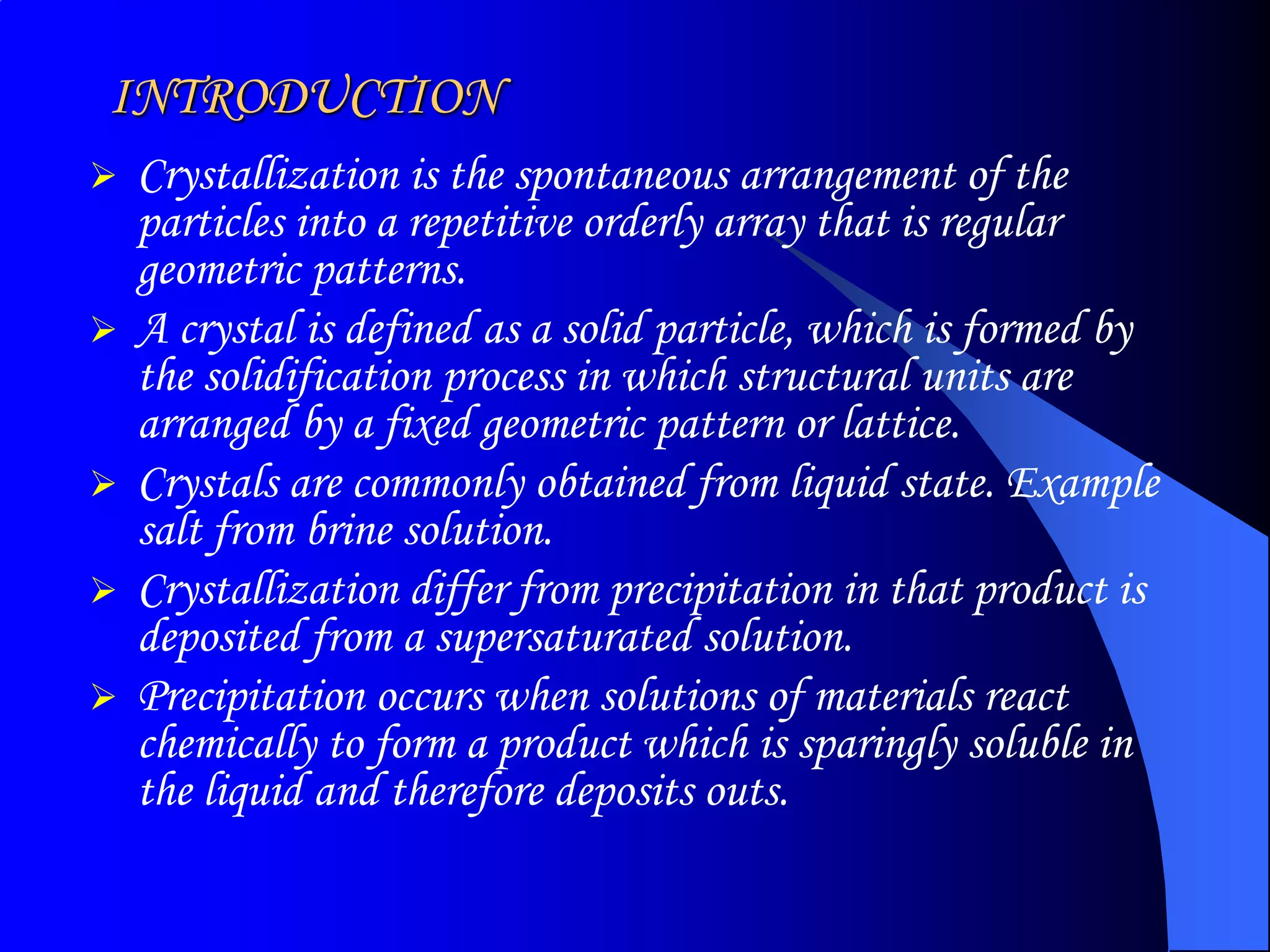 INTRODUCTION

➢ Crystallization is the spontaneous arrangement of the particles into a repetitive orderly array that is regular geometric patterns.

➢ A crystal is defined as a solid particle, which is formed by the solidification process in which structural units are arranged by a fixed geometric pattern or lattice.

➢ Crystals are commonly obtained from liquid state. Example salt from brine solution.

➢ Crystallization differ from precipitation in that product is deposited from a supersaturated solution.

➢ Precipitation occurs when solutions of materials react chemically to form a product which is sparingly soluble in the liquid and therefore deposits outs.